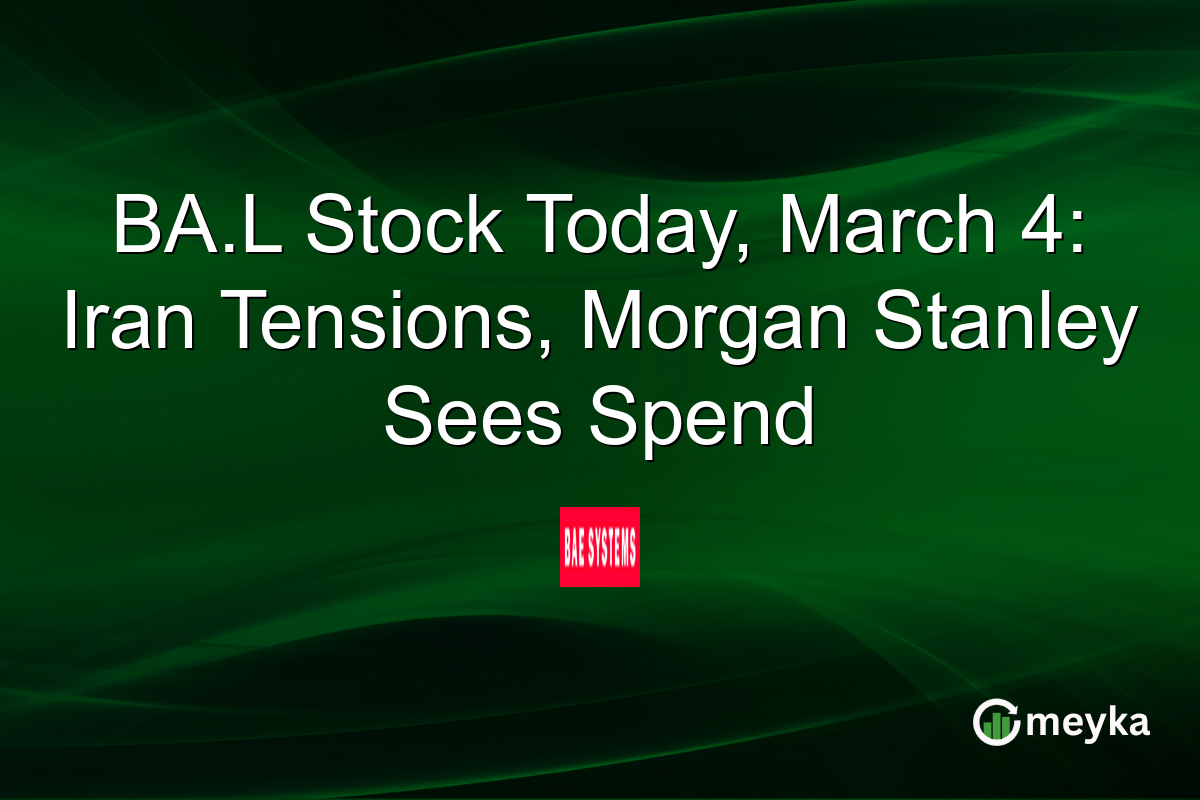 BA.L Stock Today, March 4: Iran Tensions, Morgan Stanley Sees Spend

BAE SYSTEMS

meyka